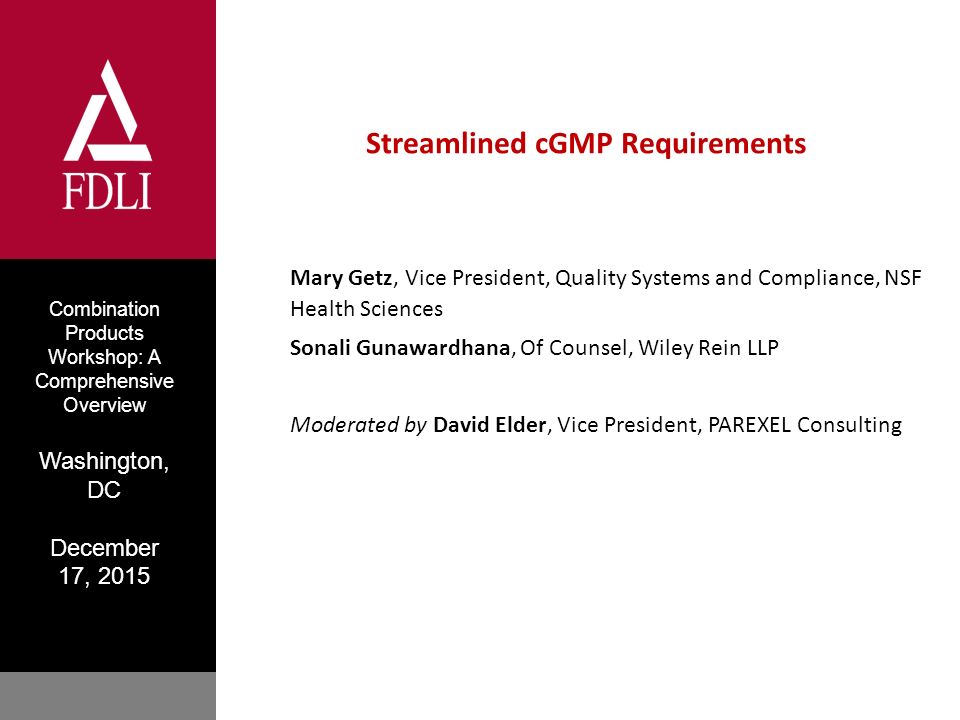 FDLI

Combination Products Workshop: A Comprehensive Overview

Washington, DC

December 17, 2015

Streamlined cGMP Requirements

Mary Getz, Vice President, Quality Systems and Compliance, NSF Health Sciences

Sonali Gunawardhana, Of Counsel, Wiley Rein LLP

Moderated by David Elder, Vice President, PAREXEL Consulting